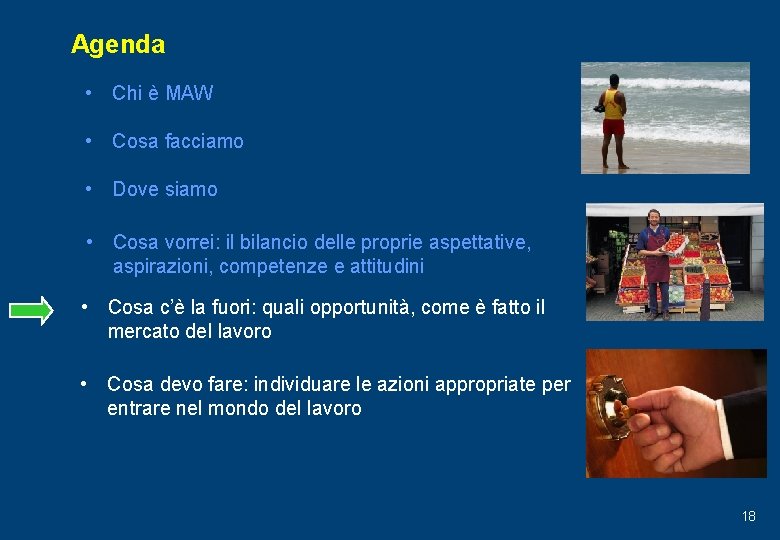 Agenda

• Chi è MAW

• Cosa facciamo

• Dove siamo

• Cosa vorrei: il bilancio delle proprie aspettative, aspirazioni, competenze e attitudini

• Cosa c'è la fuori: quali opportunità, come è fatto il mercato del lavoro

• Cosa devo fare: individuare le azioni appropriate per entrare nel mondo del lavoro

18